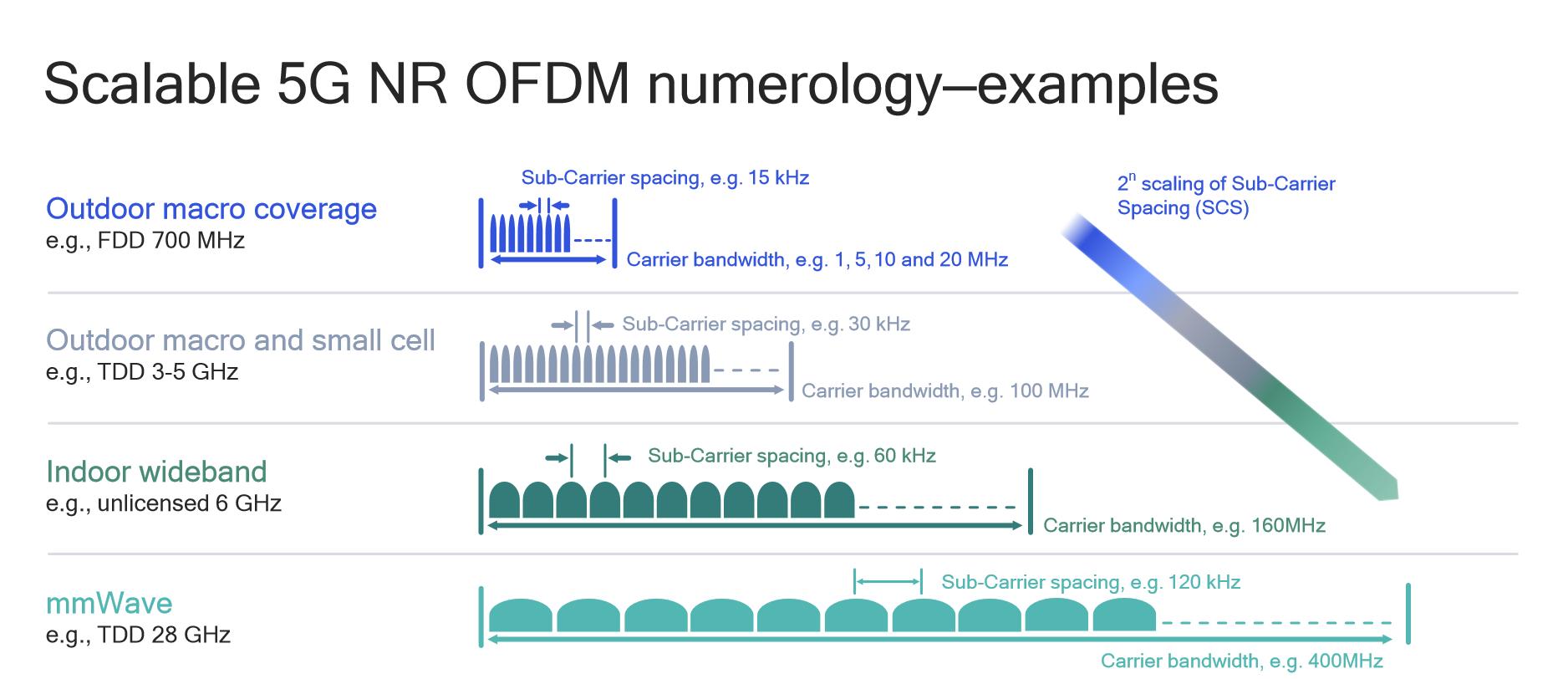 Scalable 5G NR OFDM numerology–examples

Outdoor macro coverage
e.g., FDD 700 MHz

Sub-Carrier spacing, e.g. 15 kHz

Carrier bandwidth, e.g. 1, 5, 10 and 20 MHz

$2^n$ scaling of Sub-Carrier Spacing (SCS)

Outdoor macro and small cell
e.g., TDD 3-5 GHz

Sub-Carrier spacing, e.g. 30 kHz

Carrier bandwidth, e.g. 100 MHz

Indoor wideband
e.g., unlicensed 6 GHz

Sub-Carrier spacing, e.g. 60 kHz

Carrier bandwidth, e.g. 160MHz

mmWave
e.g., TDD 28 GHz

Sub-Carrier spacing, e.g. 120 kHz

Carrier bandwidth, e.g. 400MHz